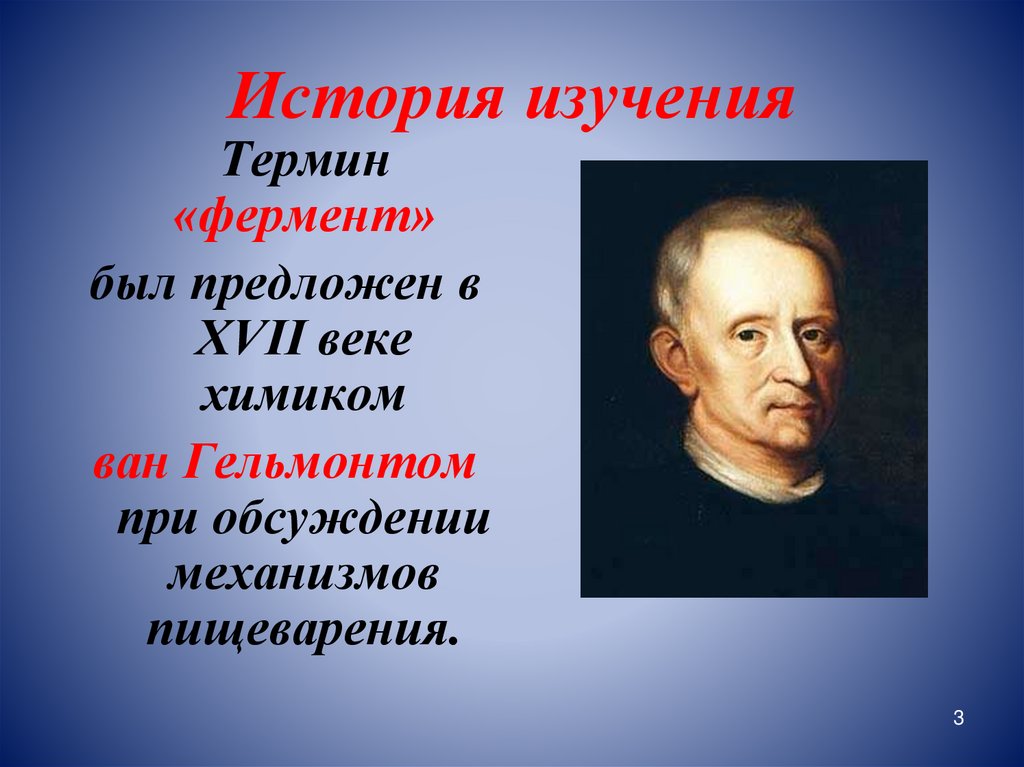 История изучения

Термин «фермент» был предложен в XVII веке химиком ван Гельмонтом при обсуждении механизмов пищеварения.

3